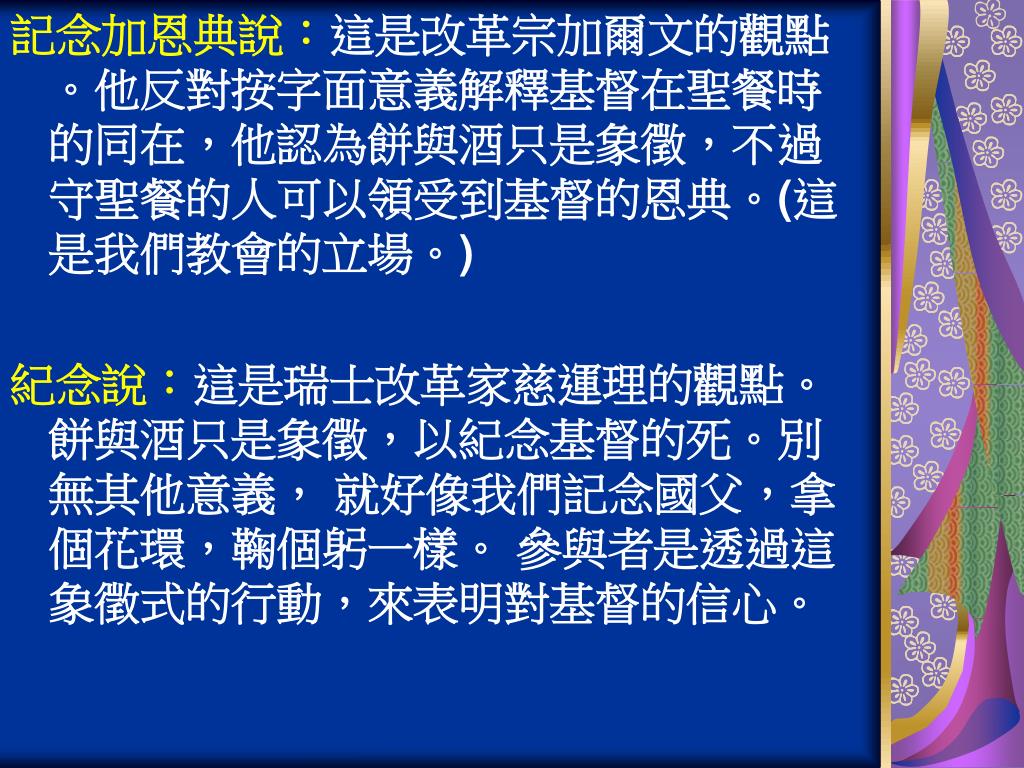 記念加恩典說：這是改革宗加爾文的觀點。他反對按字面意義解釋基督在聖餐時的同在，他認為餅與酒只是象徵，不過守聖餐的人可以領受到基督的恩典。(這是我們教會的立場。)

紀念說：這是瑞士改革家慈運理的觀點。餅與酒只是象徵，以紀念基督的死。別無其他意義， 就好像我們記念國父，拿個花環，鞠個躬一樣。 參與者是透過這象徵式的行動，來表明對基督的信心。